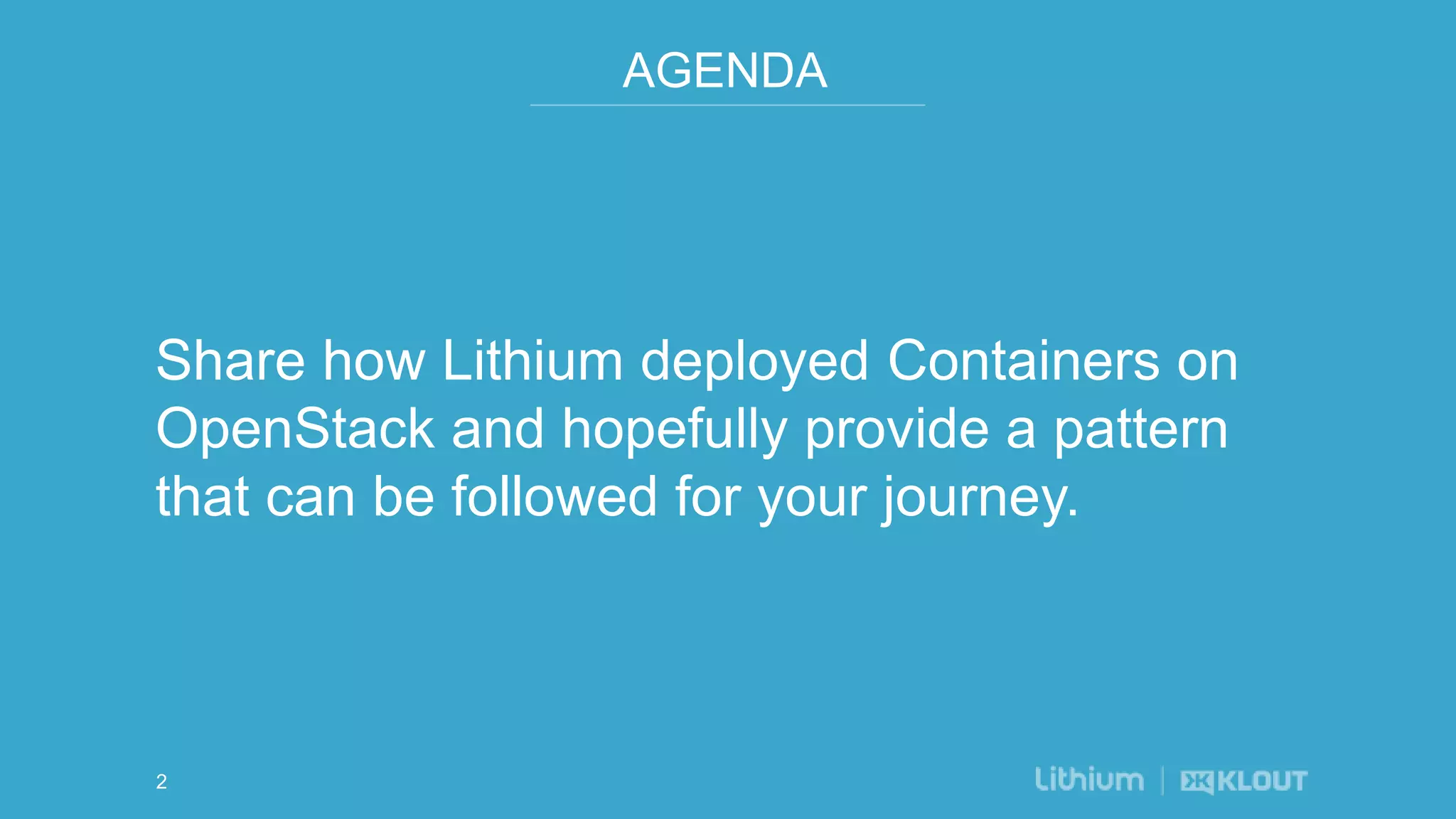 AGENDA

Share how Lithium deployed Containers on OpenStack and hopefully provide a pattern that can be followed for your journey.

2

Lithium | KLOUT